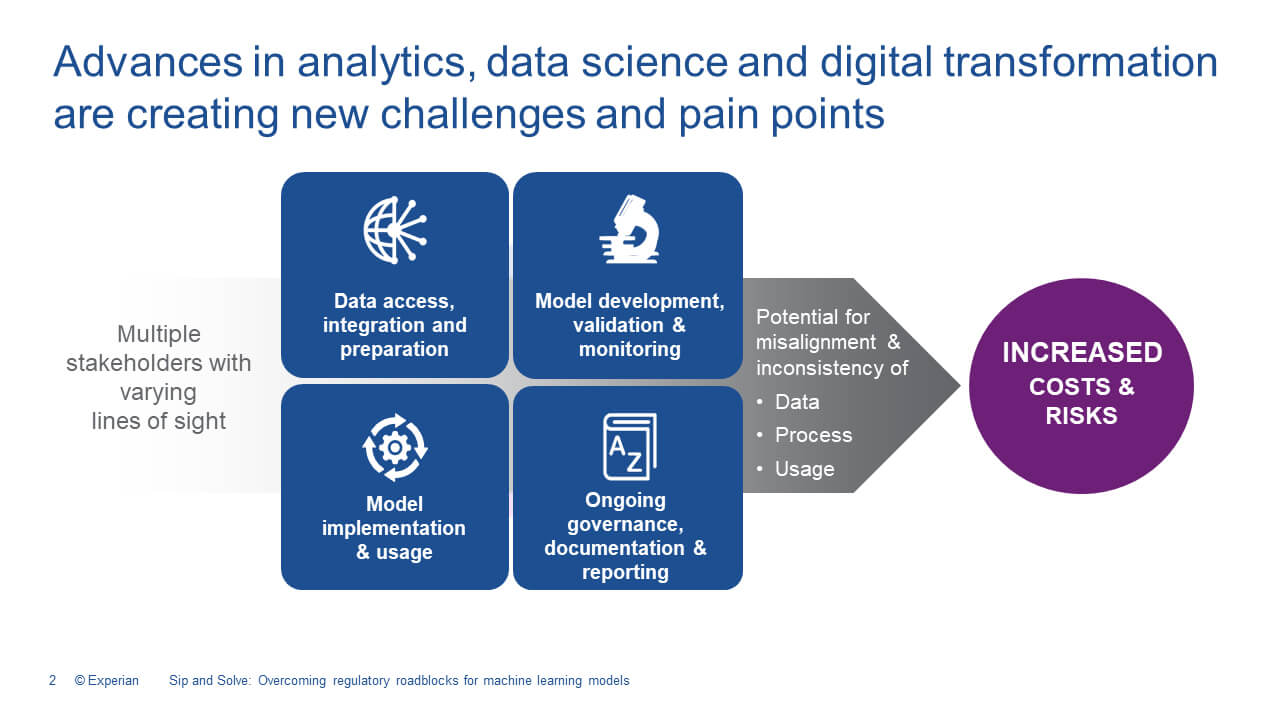 Advances in analytics, data science and digital transformation are creating new challenges and pain points

Multiple stakeholders with varying lines of sight

Data access, integration and preparation

Model development, validation & monitoring

Model implementation & usage

A Z

Ongoing governance, documentation & reporting

Potential for misalignment & inconsistency of
• Data
• Process
• Usage

INCREASED COSTS & RISKS

2 © Experian Sip and Solve: Overcoming regulatory roadblocks for machine learning models